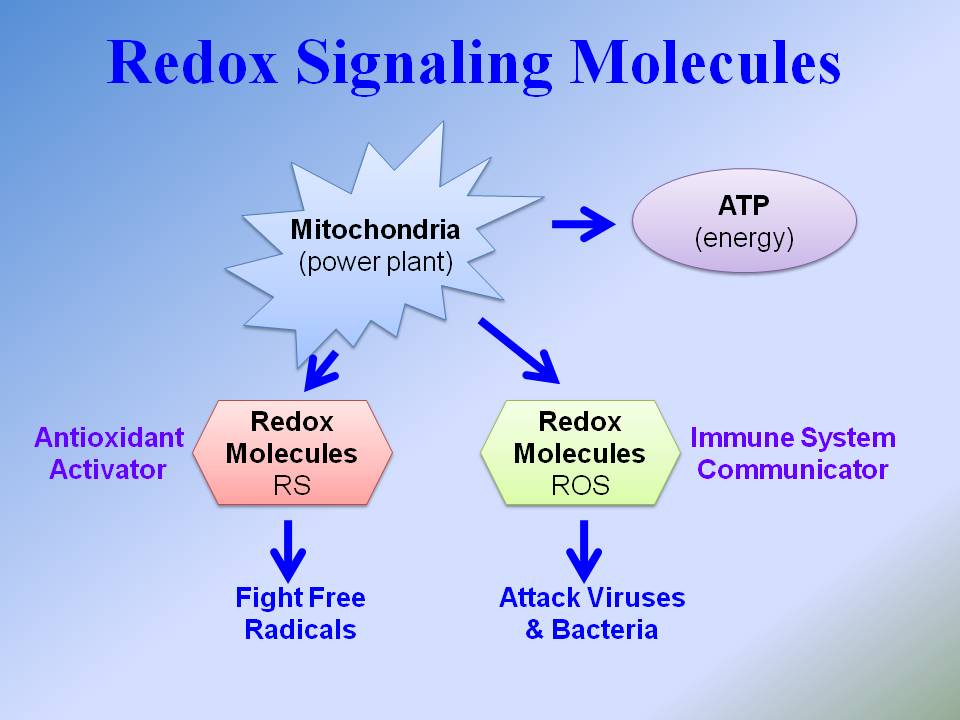 Redox Signaling Molecules

Mitochondria
(power plant)

ATP
(energy)

Antioxidant Activator

Redox Molecules RS

Redox Molecules ROS

Immune System Communicator

Fight Free Radicals

Attack Viruses & Bacteria